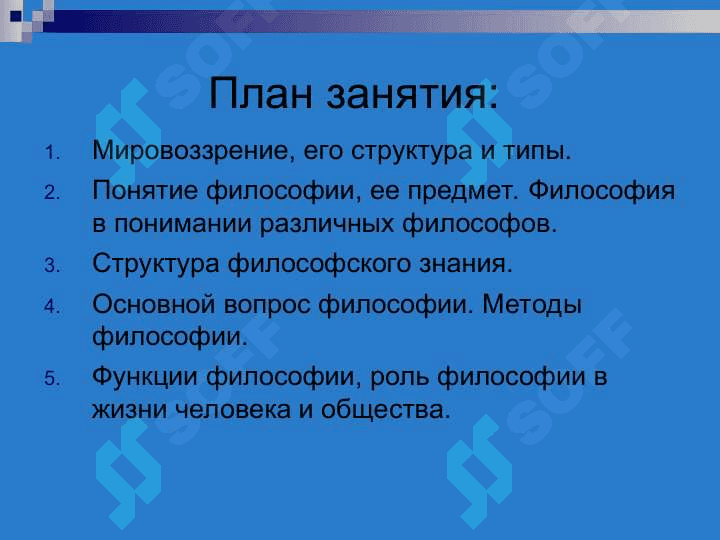 План занятия:

1. Мировоззрение, его структура и типы.
2. Понятие философии, ее предмет. Философия в понимании различных философов.
3. Структура философского знания.
4. Основной вопрос философии. Методы философии.
5. Функции философии, роль философии в жизни человека и общества.

SOFF SOFF SOFF SOFF